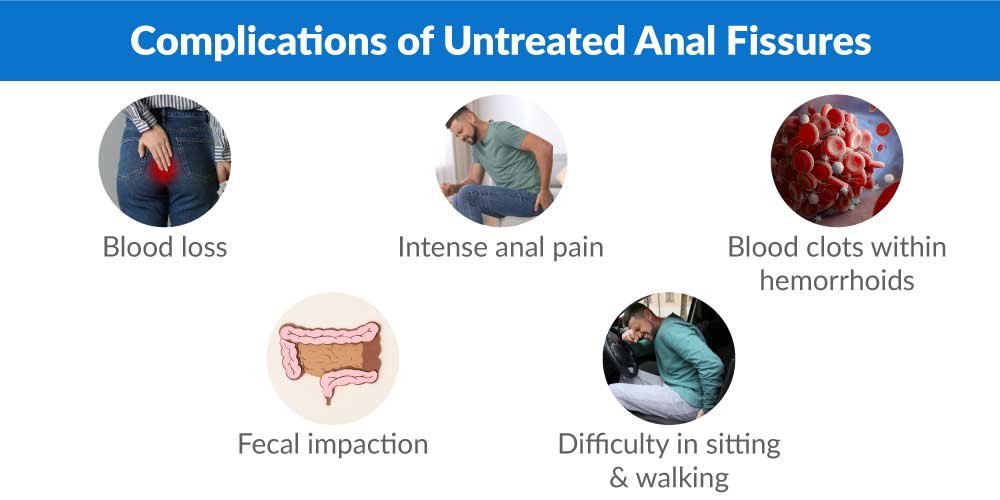 Complications of Untreated Anal Fissures

Blood loss

Intense anal pain

Blood clots within hemorrhoids

Fecal impaction

Difficulty in sitting & walking